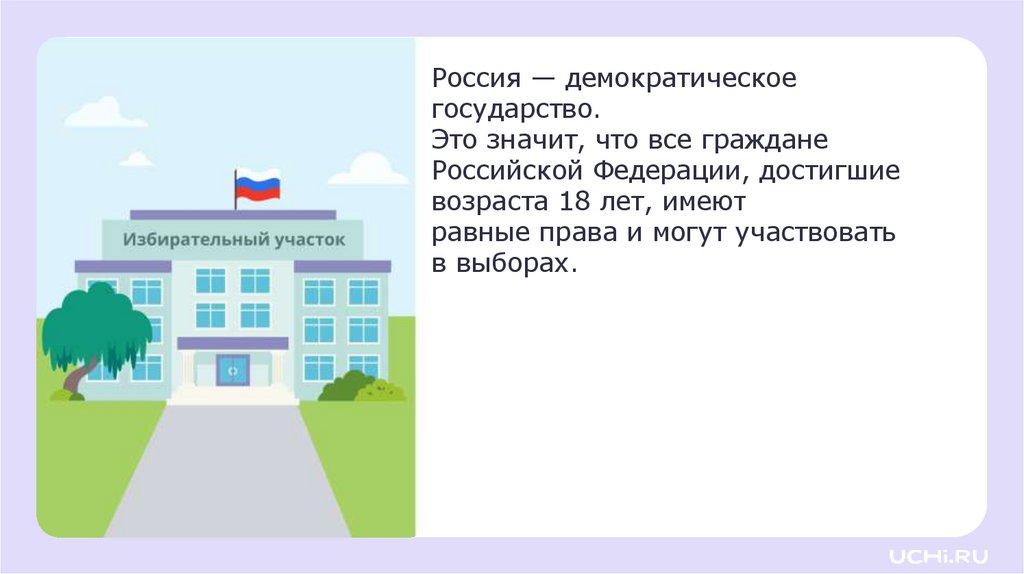 Избирательный участок

Россия — демократическое государство.
Это значит, что все граждане Российской Федерации, достигшие возраста 18 лет, имеют равные права и могут участвовать в выборах.

UCHi.RU